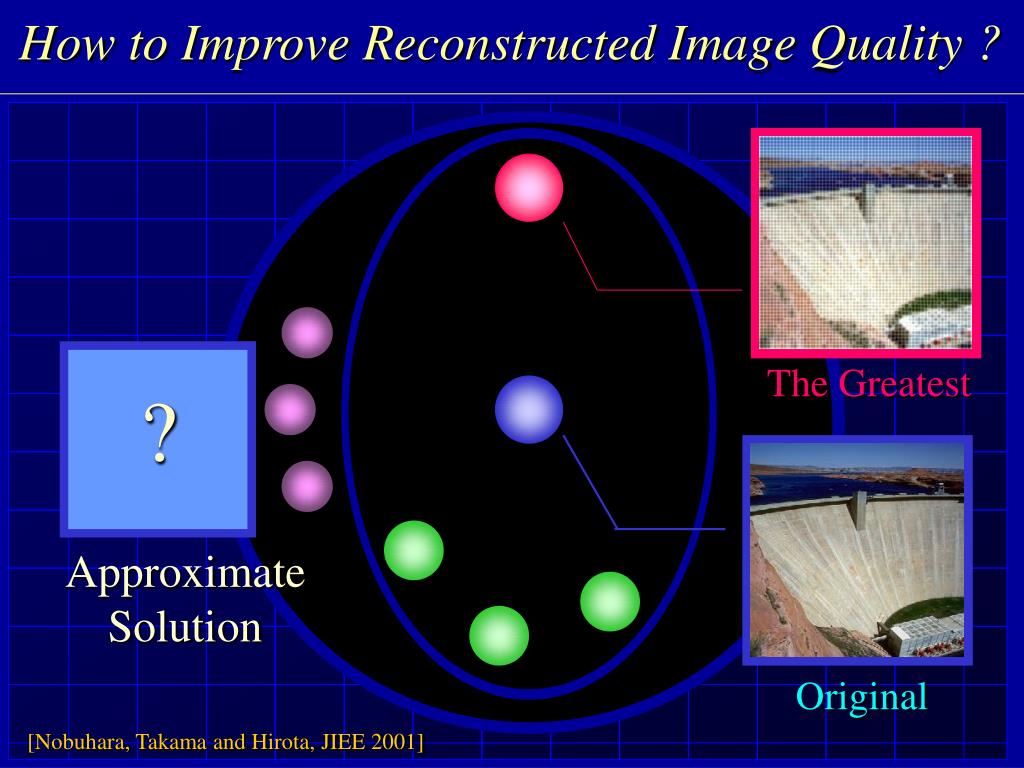 How to Improve Reconstructed Image Quality ?

The Greatest

?

Approximate Solution

Original

[Nobuhara, Takama and Hirota, JIEE 2001]